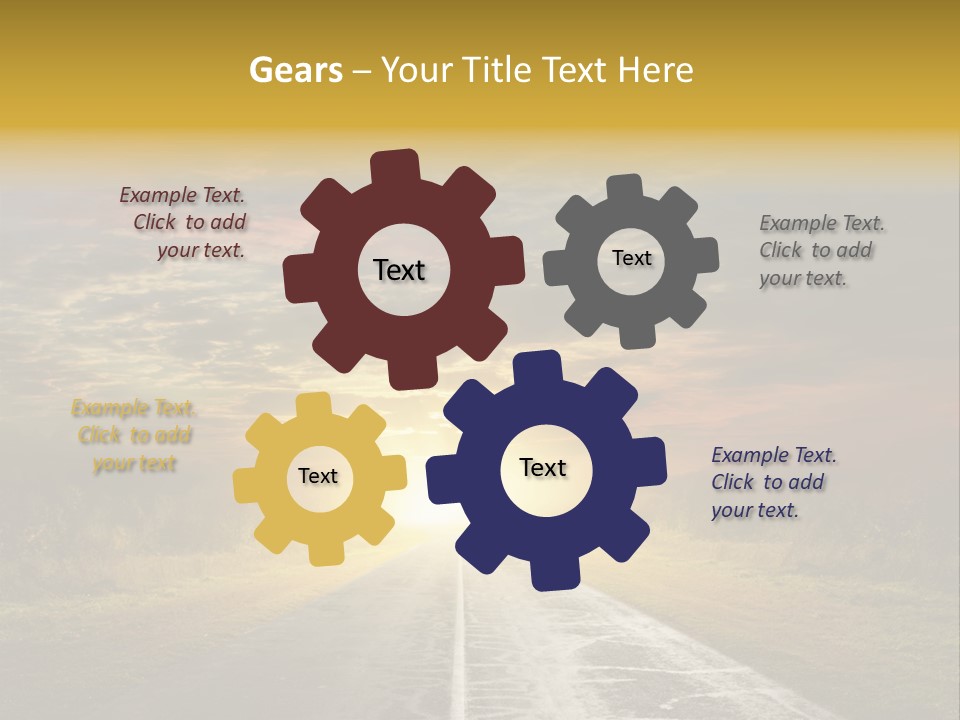 Gears – Your Title Text Here

Example Text. Click to add your text.

Text

Text

Example Text. Click to add your text.

Example Text. Click to add your text

Text

Text

Example Text. Click to add your text.